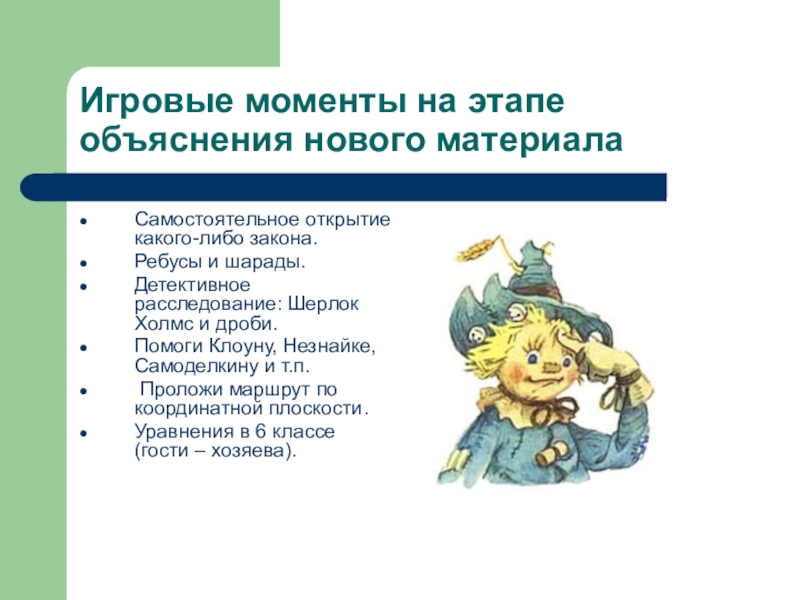 Игровые моменты на этапе объяснения нового материала

- Самостоятельное открытие какого-либо закона.
- Ребусы и шарады.
- Детективное расследование: Шерлок Холмс и дроби.
- Помоги Клоуну, Незнайке, Самоделкину и т.п.
- Проложи маршрут по координатной плоскости.
- Уравнения в 6 классе (гости – хозяева).